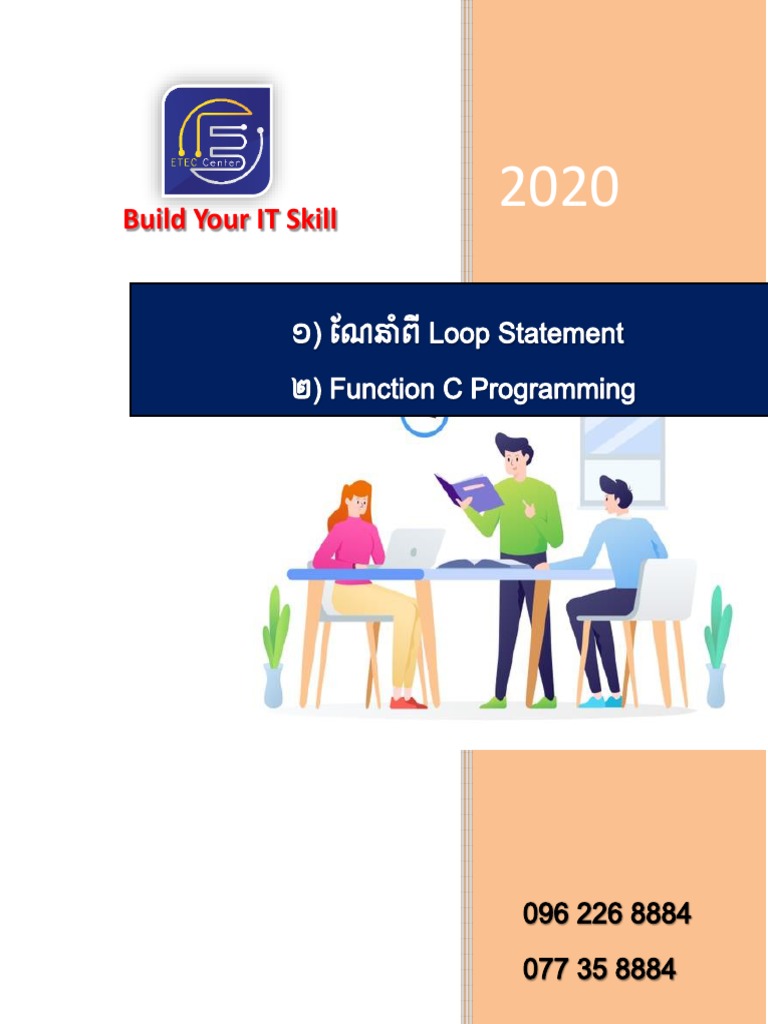 ETEC Center

Build Your IT Skill

2020

១) ណែនាំពី Loop Statement

២) Function C Programming

096 226 8884

077 35 8884